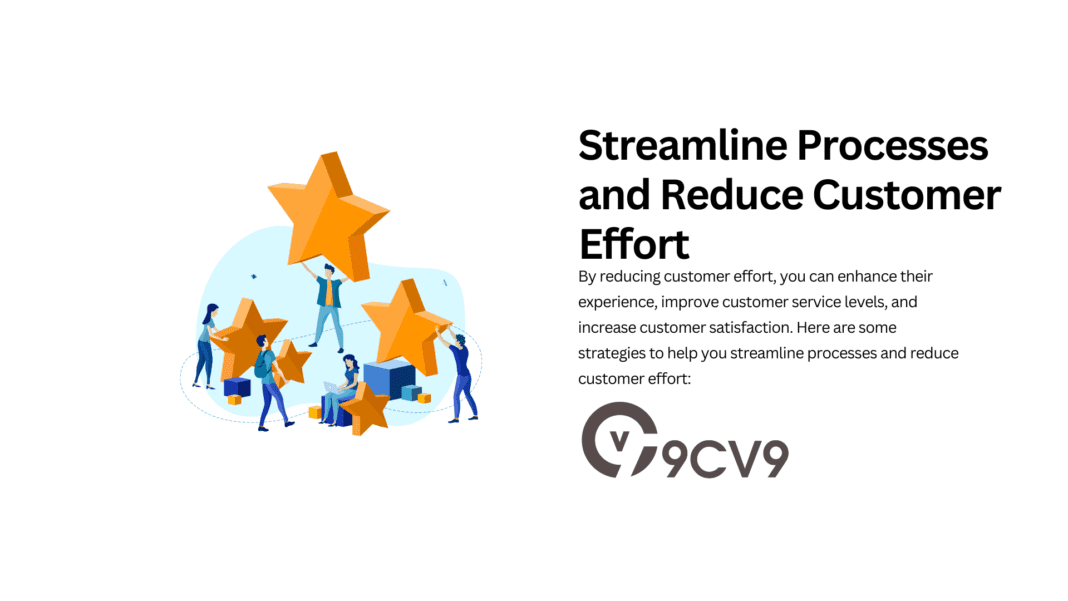 Streamline Processes and Reduce Customer Effort

By reducing customer effort, you can enhance their experience, improve customer service levels, and increase customer satisfaction. Here are some strategies to help you streamline processes and reduce customer effort:

9CV9